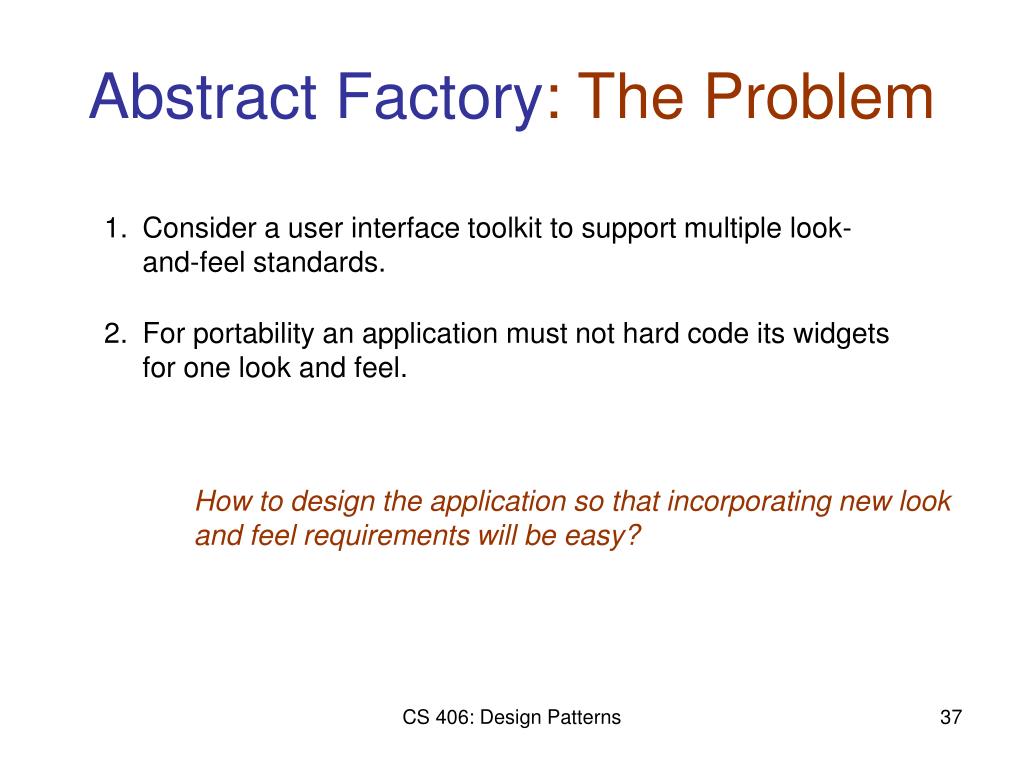 Abstract Factory: The Problem

1. Consider a user interface toolkit to support multiple look-and-feel standards.

2. For portability an application must not hard code its widgets for one look and feel.

How to design the application so that incorporating new look and feel requirements will be easy?

CS 406: Design Patterns

37